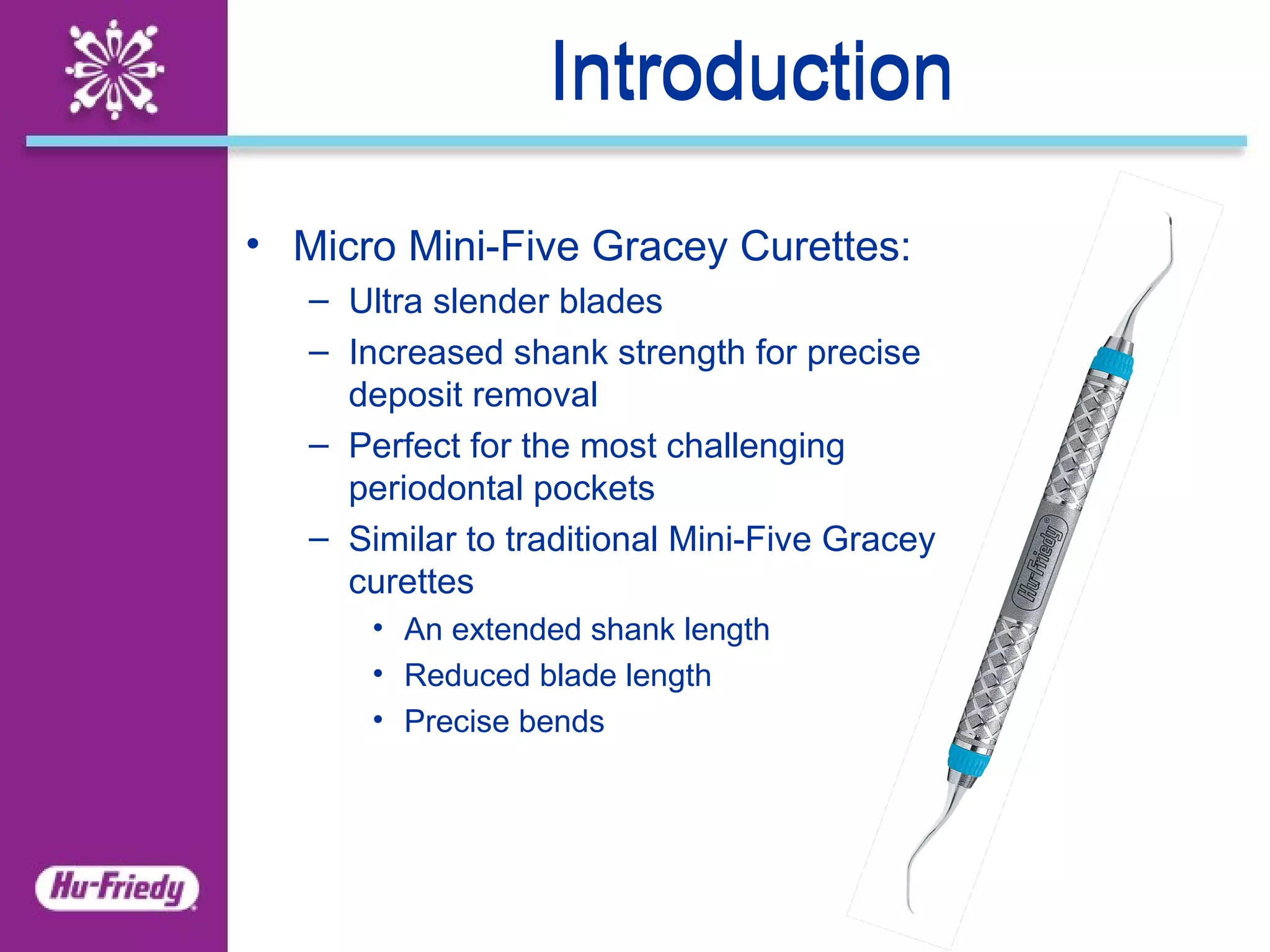 Introduction

• Micro Mini-Five Gracey Curettes:
– Ultra slender blades
– Increased shank strength for precise deposit removal
– Perfect for the most challenging periodontal pockets
– Similar to traditional Mini-Five Gracey curettes
• An extended shank length
• Reduced blade length
• Precise bends

Hu-Friedy

Hu-Friedy